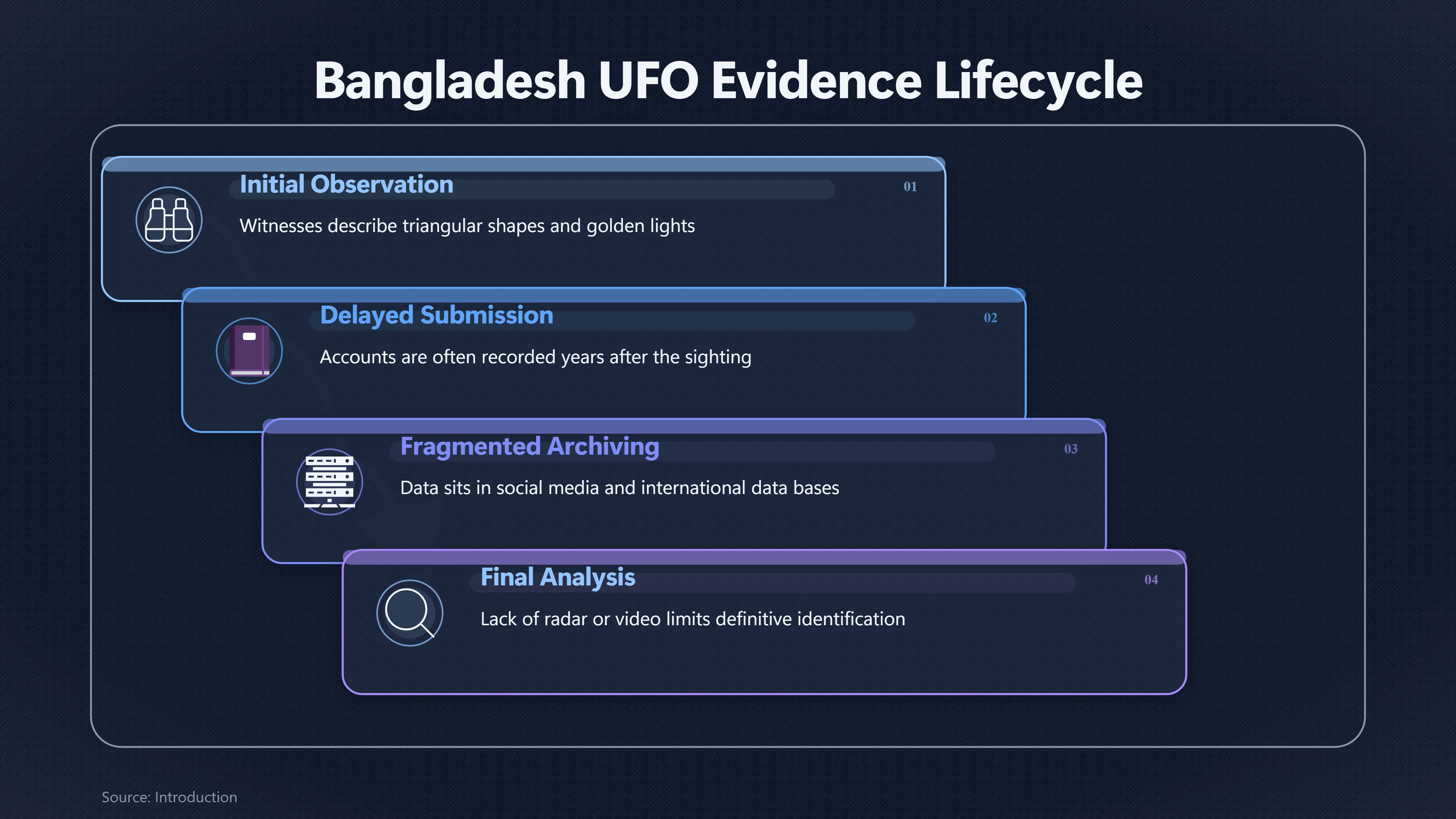 Bangladesh UFO Evidence Lifecycle

Initial Observation

01

Witnesses describe triangular shapes and golden lights

Delayed Submission

02

Accounts are often recorded years after the sighting

Fragmented Archiving

03

Data sits in social media and international data bases

Final Analysis

04

Lack of radar or video limits definitive identification

Source: Introduction